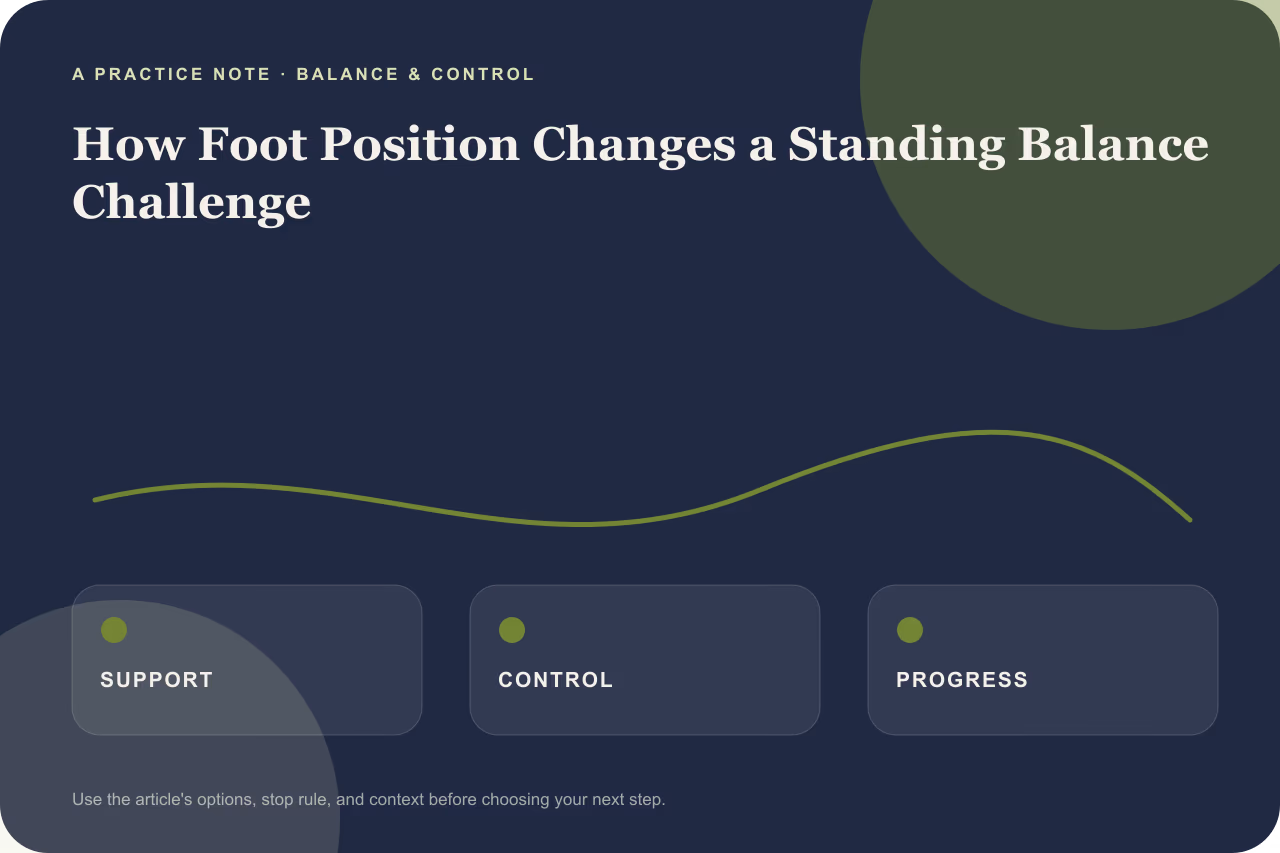 A PRACTICE NOTE · BALANCE & CONTROL

How Foot Position Changes a Standing Balance Challenge

SUPPORT

CONTROL

PROGRESS

Use the article's options, stop rule, and context before choosing your next step.